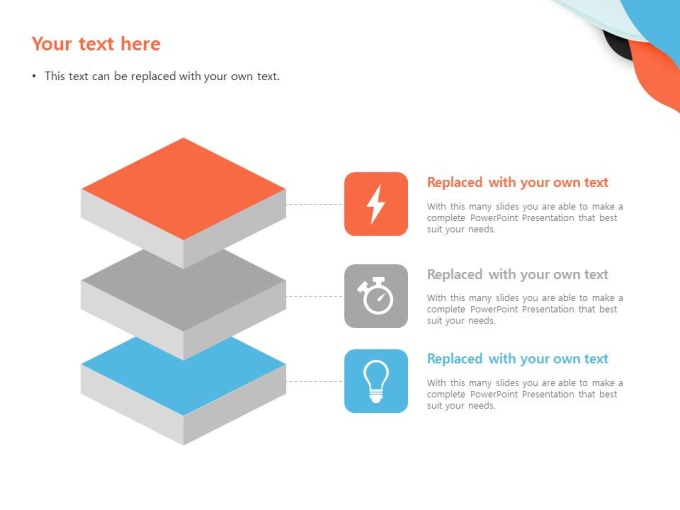 Your text here

• This text can be replaced with your own text.

Replaced with your own text

With this many slides you are able to make a complete PowerPoint Presentation that best suit your needs.

Replaced with your own text

With this many slides you are able to make a complete PowerPoint Presentation that best suit your needs.

Replaced with your own text

With this many slides you are able to make a complete PowerPoint Presentation that best suit your needs.